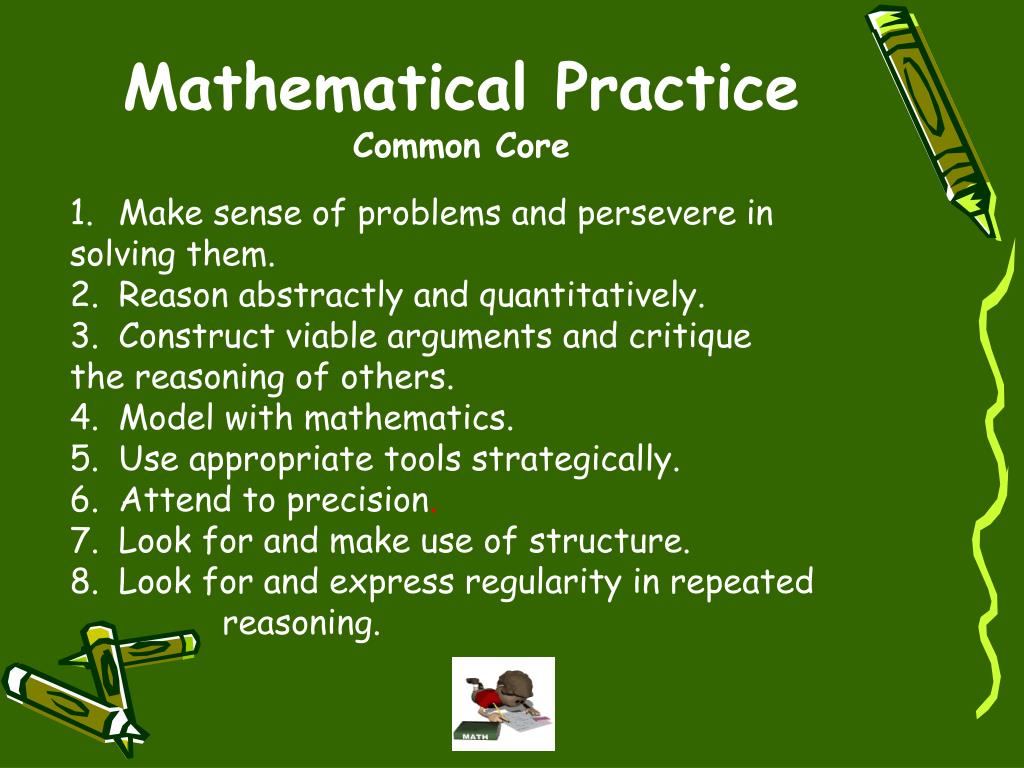 Mathematical Practice
Common Core

1. Make sense of problems and persevere in solving them.
2. Reason abstractly and quantitatively.
3. Construct viable arguments and critique the reasoning of others.
4. Model with mathematics.
5. Use appropriate tools strategically.
6. Attend to precision.
7. Look for and make use of structure.
8. Look for and express regularity in repeated reasoning.

MATH